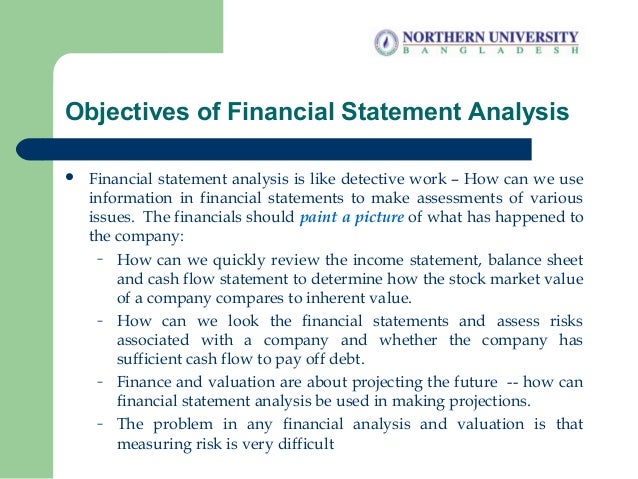 NORTHERN UNIVERSITY
BANGLADESH

Objectives of Financial Statement Analysis

• Financial statement analysis is like detective work – How can we use information in financial statements to make assessments of various issues. The financials should paint a picture of what has happened to the company:

- How can we quickly review the income statement, balance sheet and cash flow statement to determine how the stock market value of a company compares to inherent value.
- How can we look the financial statements and assess risks associated with a company and whether the company has sufficient cash flow to pay off debt.
- Finance and valuation are about projecting the future -- how can financial statement analysis be used in making projections.
- The problem in any financial analysis and valuation is that measuring risk is very difficult